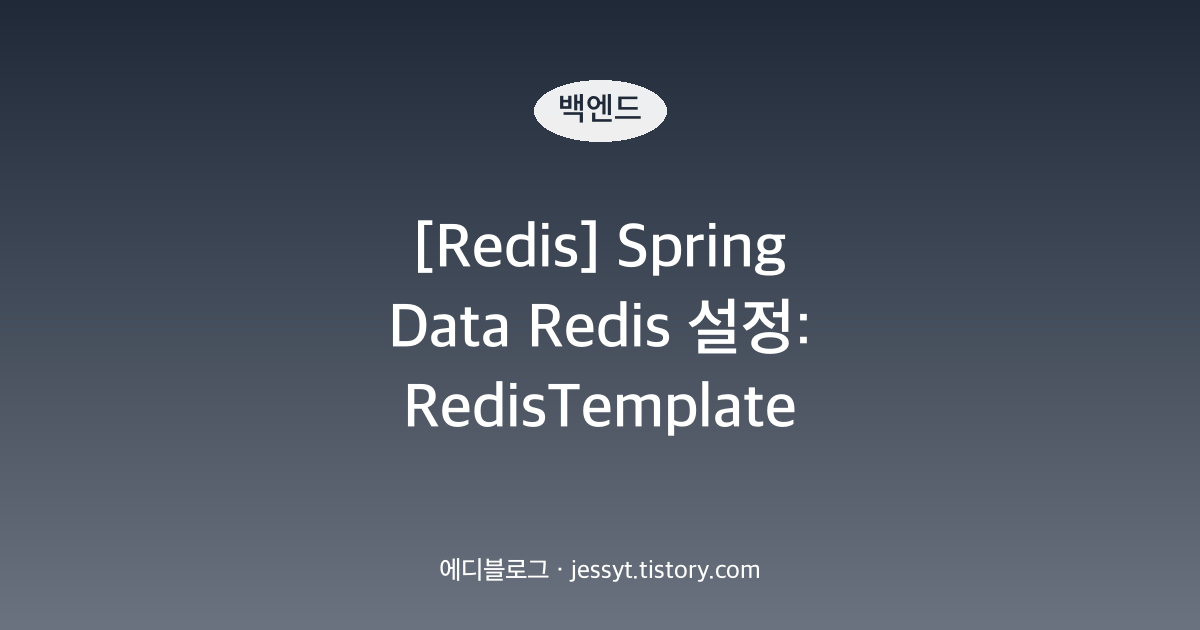 백엔드

[Redis] Spring Data Redis 설정: RedisTemplate

에디블로그 · jessyt.tistory.com